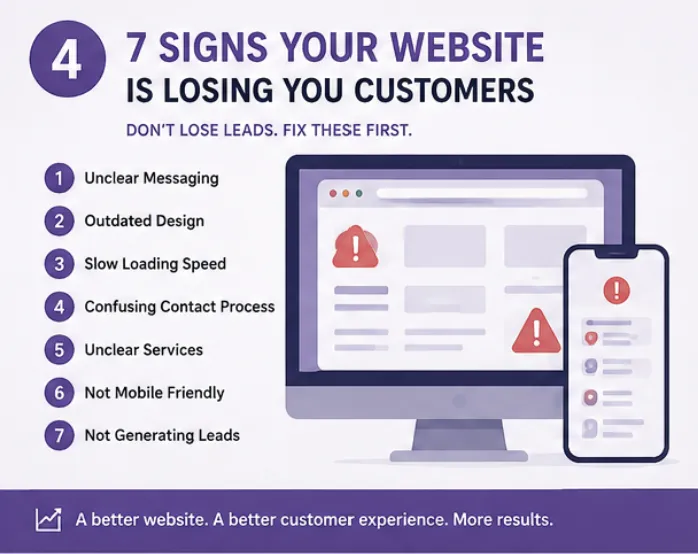 4

7 SIGNS YOUR WEBSITE IS LOSING YOU CUSTOMERS

DON'T LOSE LEADS. FIX THESE FIRST.

1 Unclear Messaging
2 Outdated Design
3 Slow Loading Speed
4 Confusing Contact Process
5 Unclear Services
6 Not Mobile Friendly
7 Not Generating Leads

A better website. A better customer experience. More results.